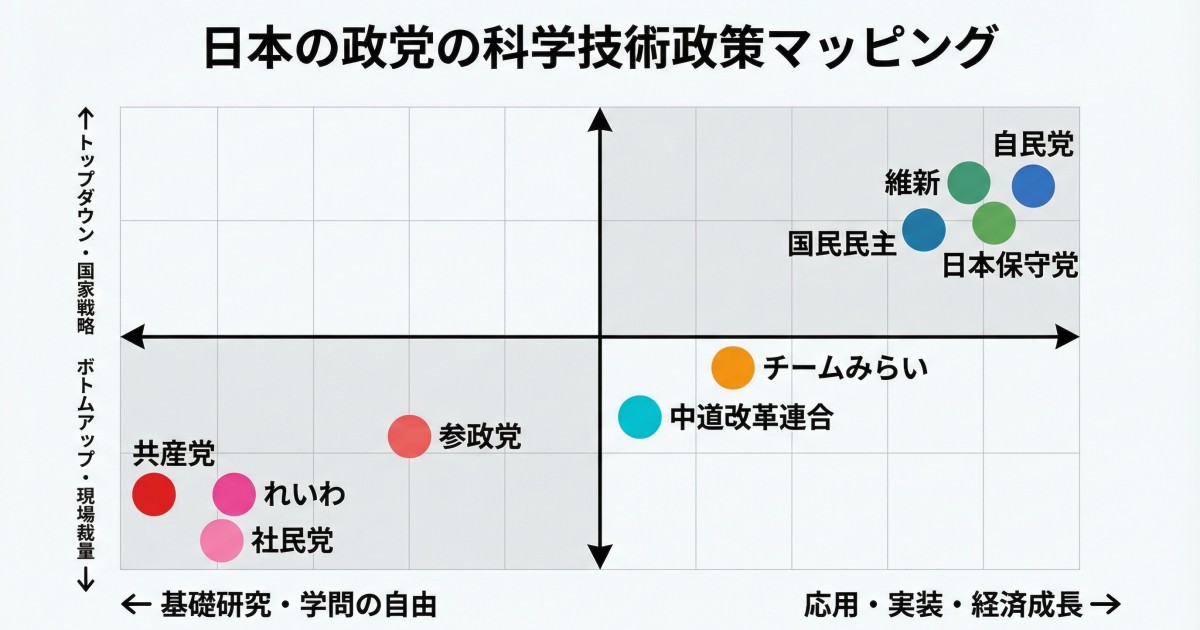 日本の政党の科学技術政策マッピング

↑トップダウン・国家戦略

ボトムアップ・現場裁量↓

自民党
維新
国民民主
日本保守党
チームみらい
中道改革連合
参政党
共産党
れいわ
社民党

← 基礎研究・学問の自由

応用・実装・経済成長 →